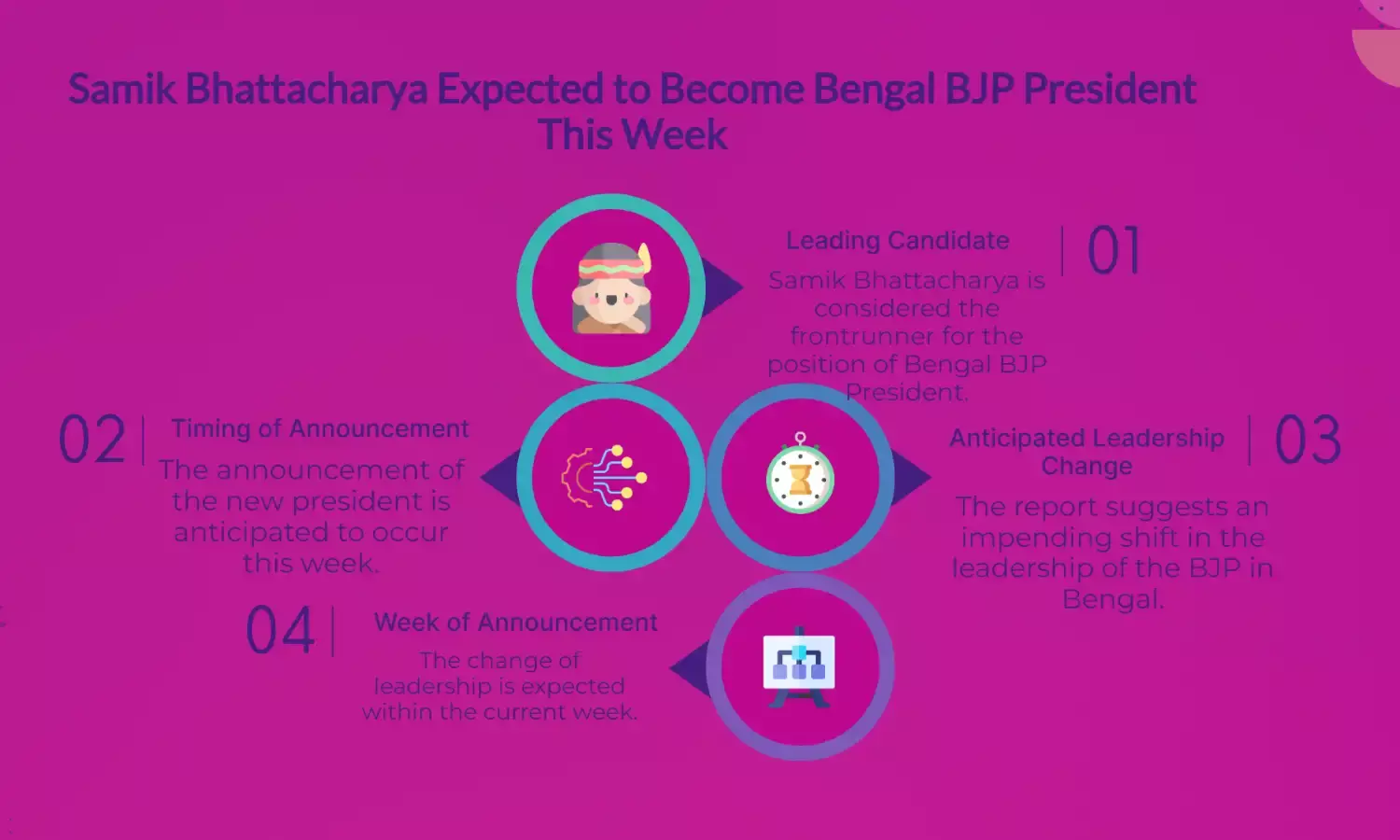 Samik Bhattacharya Expected to Become Bengal BJP President This Week

Leading Candidate

01

Samik Bhattacharya is considered the frontrunner for the position of Bengal BJP President.

02

Timing of Announcement

The announcement of the new president is anticipated to occur this week.

Anticipated Leadership Change

03

The report suggests an impending shift in the leadership of the BJP in Bengal.

04

Week of Announcement

The change of leadership is expected within the current week.